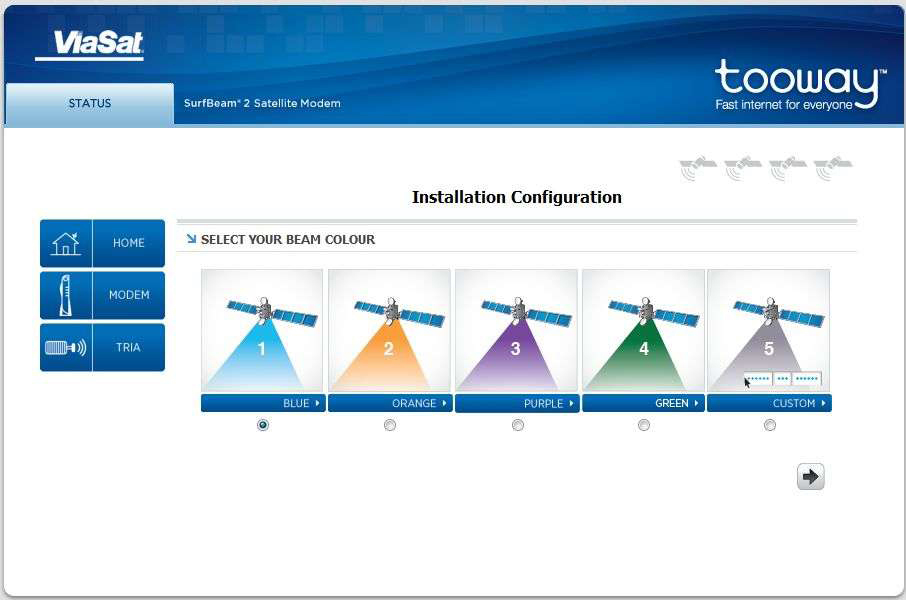 ViaSat

STATUS

SurfBeam® 2 Satellite Modem

tooway™
Fast internet for everyone

Installation Configuration

HOME

MODEM

TRIA

SELECT YOUR BEAM COLOUR

1
BLUE

2
ORANGE

3
PURPLE

4
GREEN

5
CUSTOM